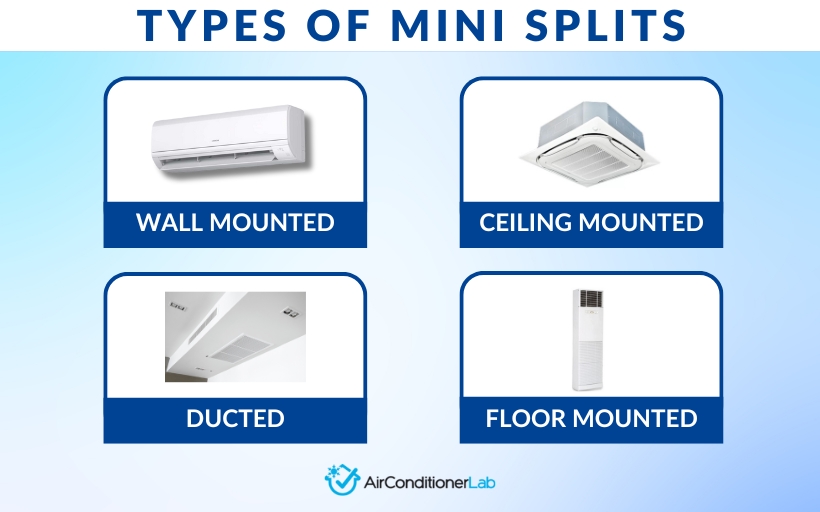 TYPES OF MINI SPLITS

WALL MOUNTED

CEILING MOUNTED

DUCTED

FLOOR MOUNTED

AirConditionerLab